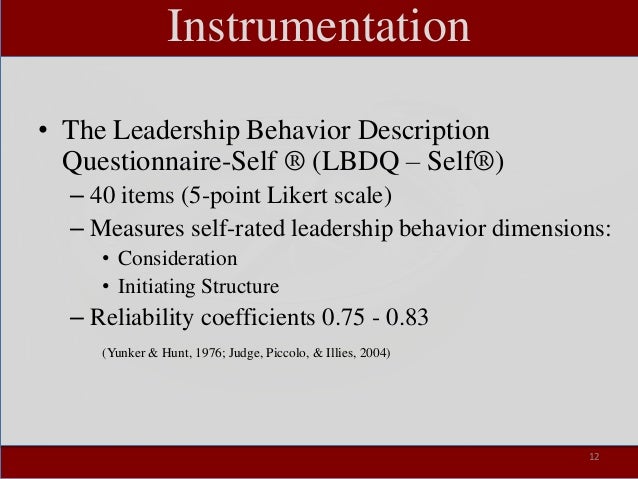 Instrumentation

• The Leadership Behavior Description Questionnaire-Self ® (LBDQ – Self®)
– 40 items (5-point Likert scale)
– Measures self-rated leadership behavior dimensions:
• Consideration
• Initiating Structure
– Reliability coefficients 0.75 - 0.83

(Yunker & Hunt, 1976; Judge, Piccolo, & Illies, 2004)

12